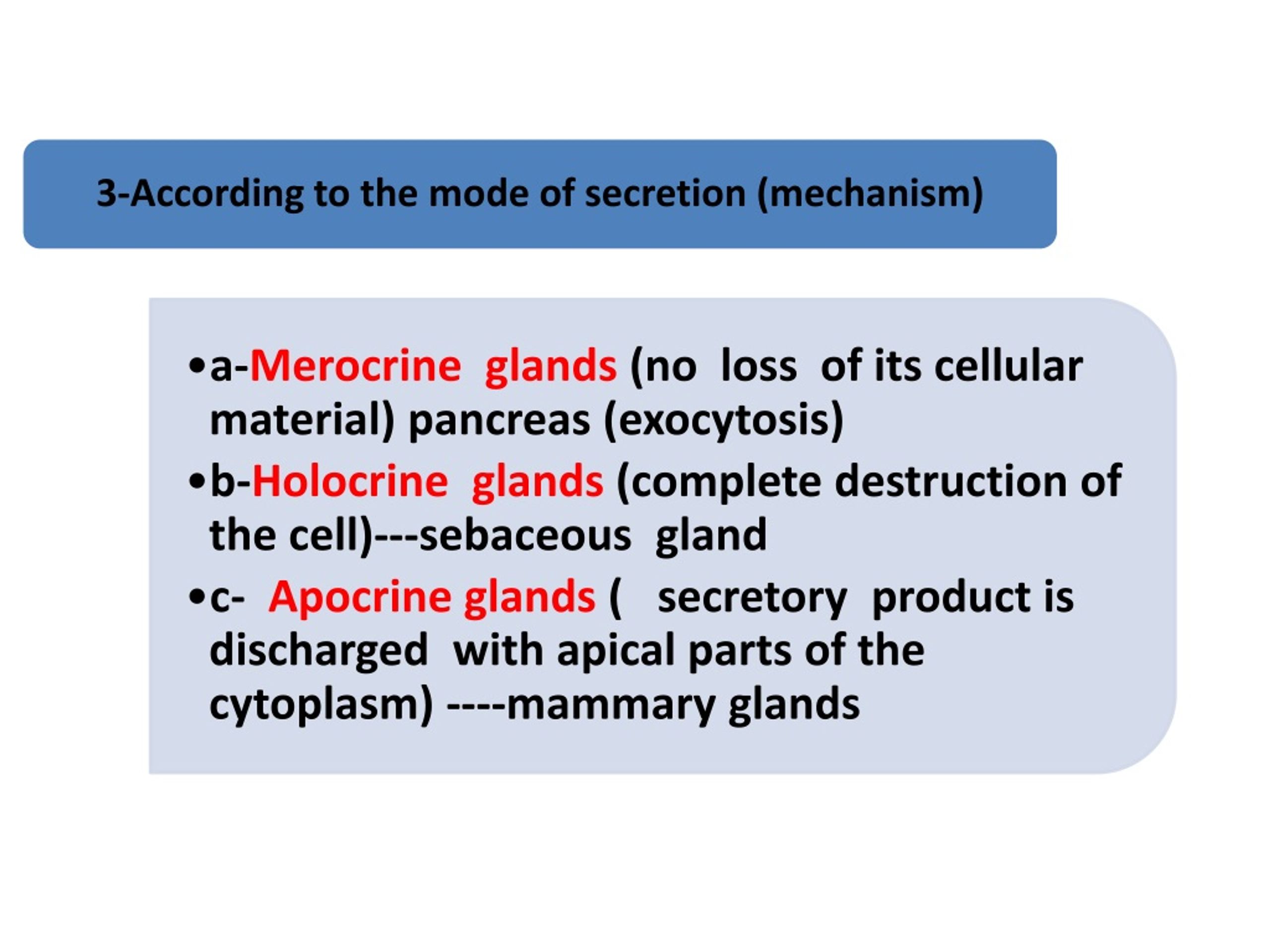 3-According to the mode of secretion (mechanism)

•a-Merocrine glands (no loss of its cellular material) pancreas (exocytosis)

•b-Holocrine glands (complete destruction of the cell)---sebaceous gland

•c- Apocrine glands ( secretory product is discharged with apical parts of the cytoplasm) ----mammary glands